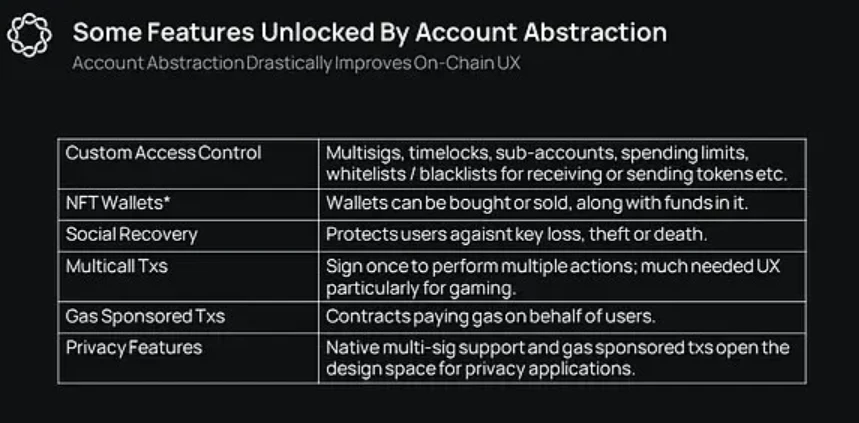 Some Features Unlocked By Account Abstraction
Account Abstraction Drastically Improves On-Chain UX

| Custom Access Control | Multisigs, timelocks, sub-accounts, spending limits, whitelists / blacklists for receiving or sending tokens etc. |
|---|---|
| NFT Wallets* | Wallets can be bought or sold, along with funds in it. |
| Social Recovery | Protects users agaisnt key loss, theft or death. |
| Multicall Txs | Sign once to perform multiple actions; much needed UX particularly for gaming. |
| Gas Sponsored Txs | Contracts paying gas on behalf of users. |
| Privacy Features | Native multi-sig support and gas sponsored txs open the design space for privacy applications. |